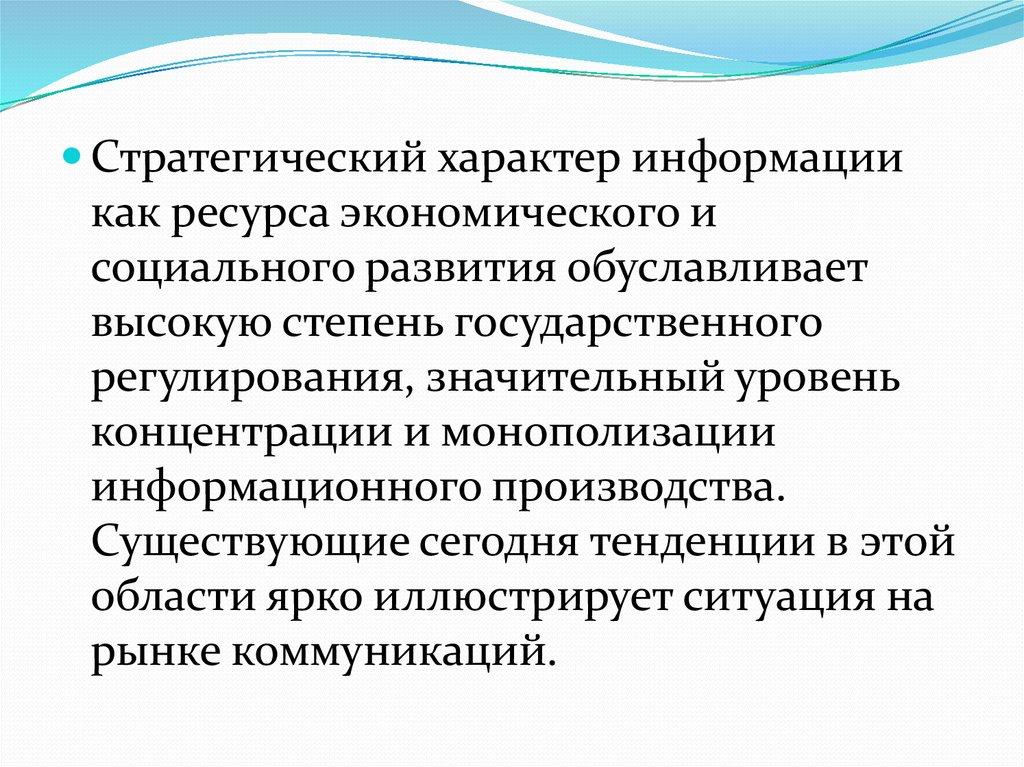 Стратегический характер информации как ресурса экономического и социального развития обуславливает высокую степень государственного регулирования, значительный уровень концентрации и монополизации информационного производства. Существующие сегодня тенденции в этой области ярко иллюстрирует ситуация на рынке коммуникаций.